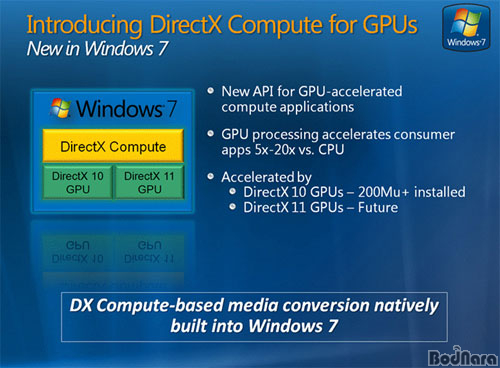 Introducing DirectX Compute for GPUs
New in Windows 7

Windows 7

Windows 7

DirectX Compute

DirectX 10 GPU

DirectX 11 GPU

- New API for GPU-accelerated compute applications
- GPU processing accelerates consumer apps 5x-20x vs. CPU
- Accelerated by
  - DirectX 10 GPUs – 200Mu+ installed
  - DirectX 11 GPUs – Future

DX Compute-based media conversion natively built into Windows 7

BodNara